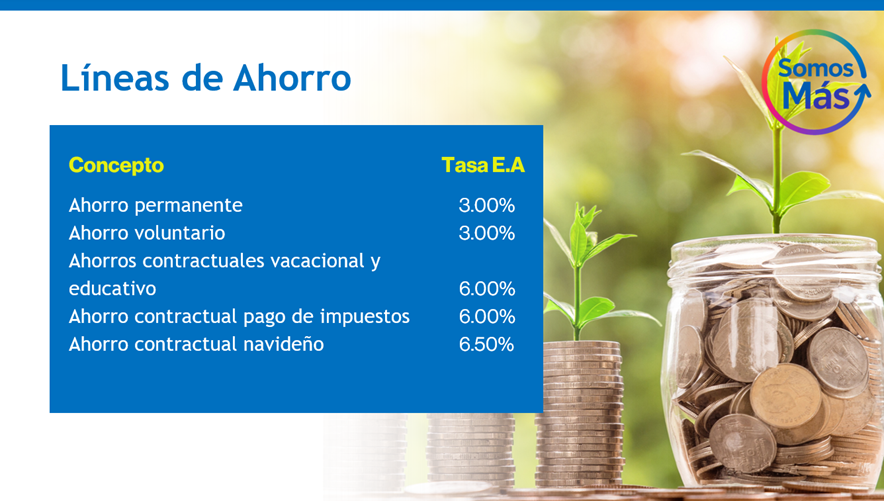 Líneas de Ahorro

Somos Más

| Concepto | Tasa E.A |
|---|---|
| Ahorro permanente | 3.00% |
| Ahorro voluntario | 3.00% |
| Ahorros contractuales vacacional y educativo | 6.00% |
| Ahorro contractual pago de impuestos | 6.00% |
| Ahorro contractual navideño | 6.50% |